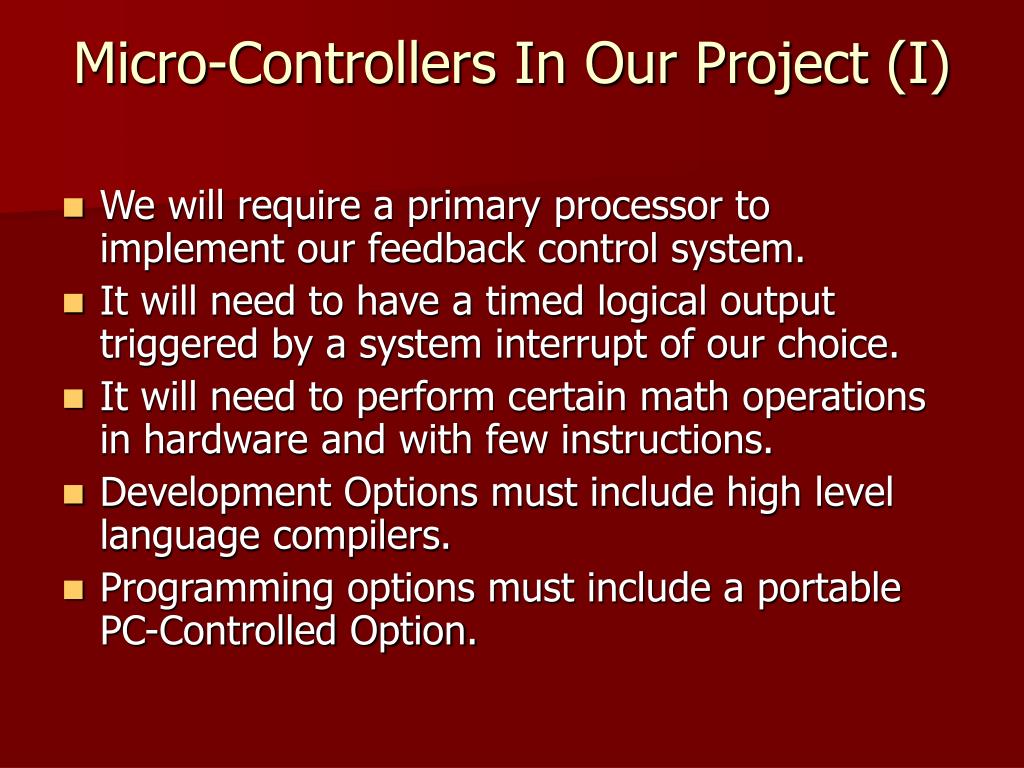 Micro-Controllers In Our Project (I)

- We will require a primary processor to implement our feedback control system.
- It will need to have a timed logical output triggered by a system interrupt of our choice.
- It will need to perform certain math operations in hardware and with few instructions.
- Development Options must include high level language compilers.
- Programming options must include a portable PC-Controlled Option.